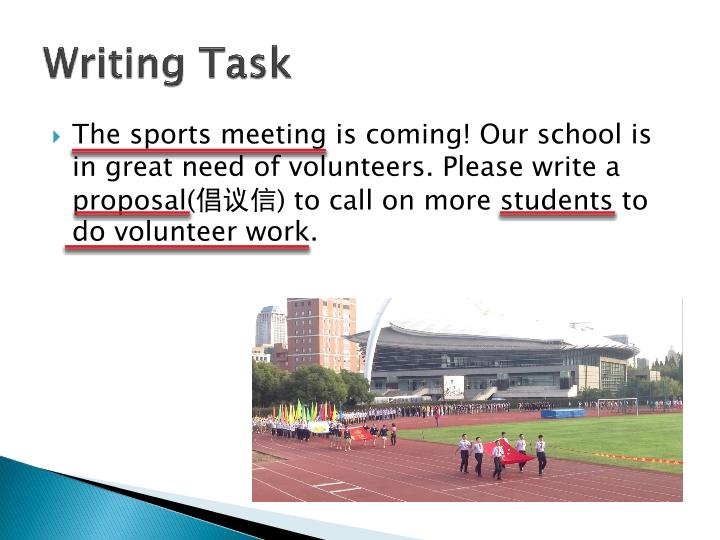 Writing Task

The sports meeting is coming! Our school is in great need of volunteers. Please write a proposal(倡议信) to call on more students to do volunteer work.